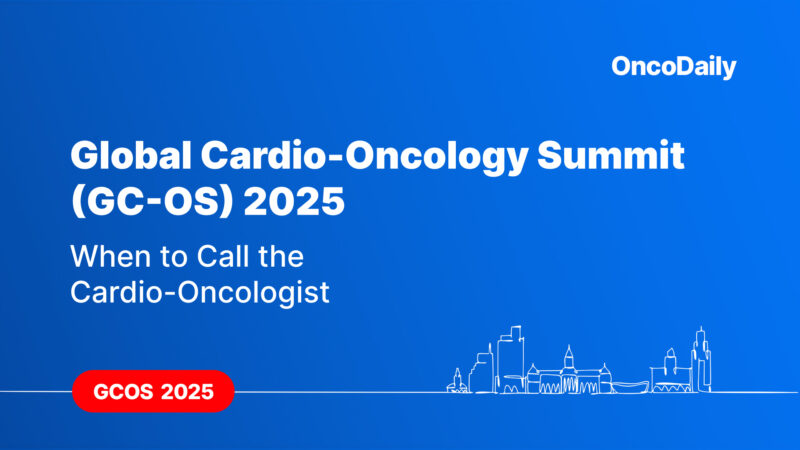 OncoDaily

Global Cardio-Oncology Summit (GC-OS) 2025

When to Call the Cardio-Oncologist

GCOS 2025